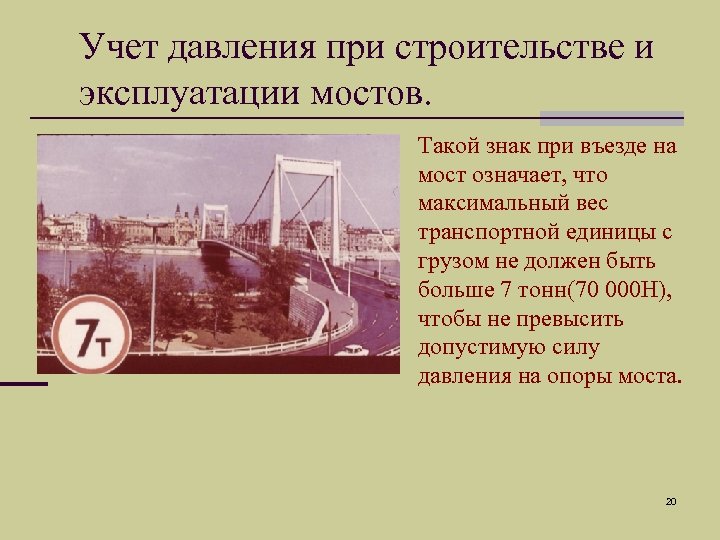 Учет давления при строительстве и эксплуатации мостов.

7т

Такой знак при въезде на мост означает, что максимальный вес транспортной единицы с грузом не должен быть больше 7 тонн(70 000Н), чтобы не превысить допустимую силу давления на опоры моста.

20